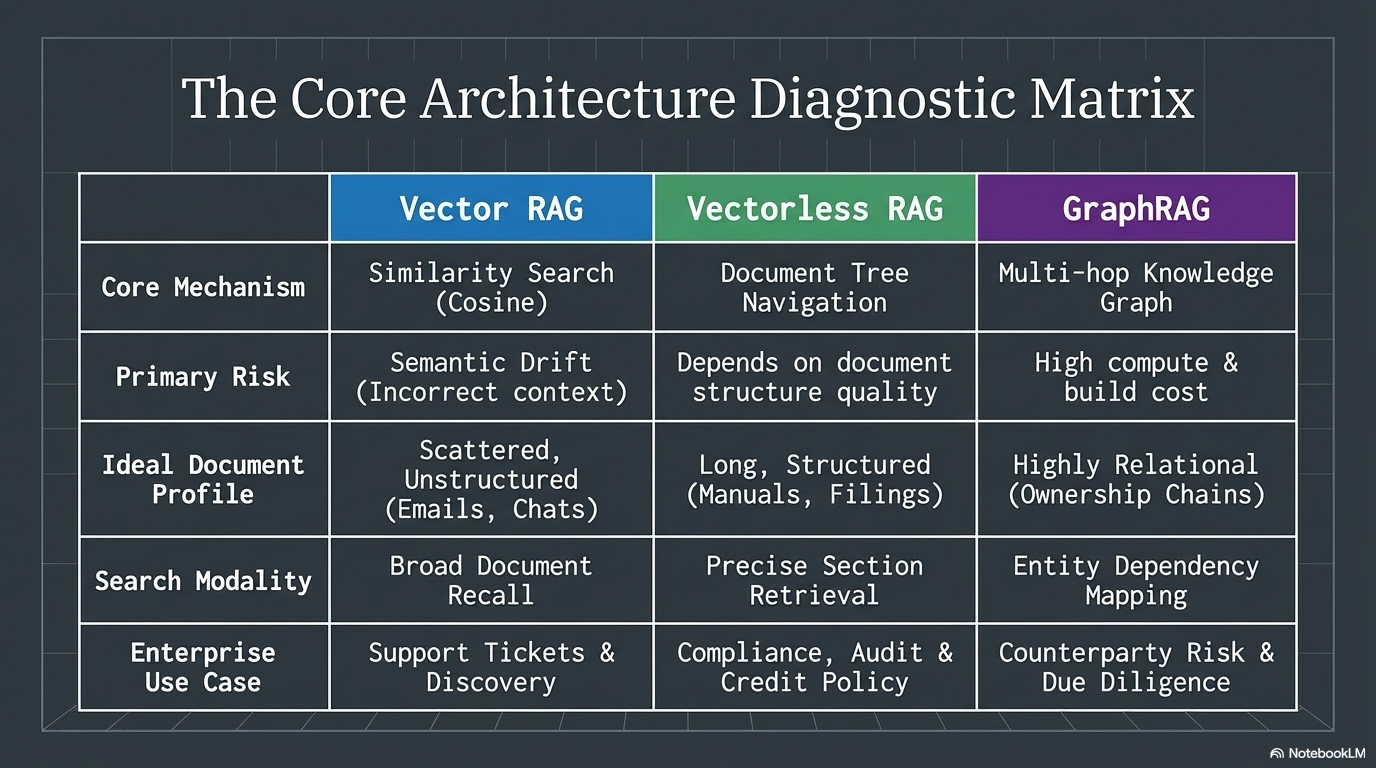 The Core Architecture Diagnostic Matrix

| | Vector RAG | Vectorless RAG | GraphRAG |
|---|---|---|---|
| Core Mechanism | Similarity Search (Cosine) | Document Tree Navigation | Multi-hop Knowledge Graph |
| Primary Risk | Semantic Drift (Incorrect context) | Depends on document structure quality | High compute & build cost |
| Ideal Document Profile | Scattered, Unstructured (Emails, Chats) | Long, Structured (Manuals, Filings) | Highly Relational (Ownership Chains) |
| Search Modality | Broad Document Recall | Precise Section Retrieval | Entity Dependency Mapping |
| Enterprise Use Case | Support Tickets & Discovery | Compliance, Audit & Credit Policy | Counterparty Risk & Due Diligence |

NotebookLM